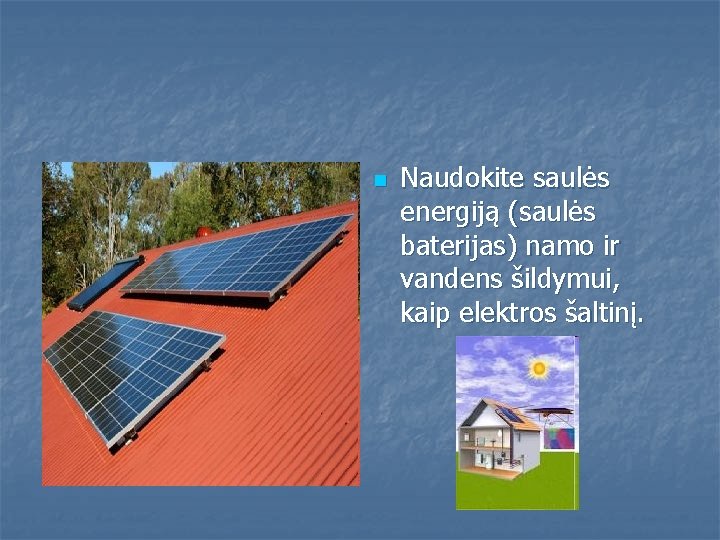 Naudokite saulės energiją (saulės baterijas) namo ir vandens šildymui, kaip elektros šaltinį.